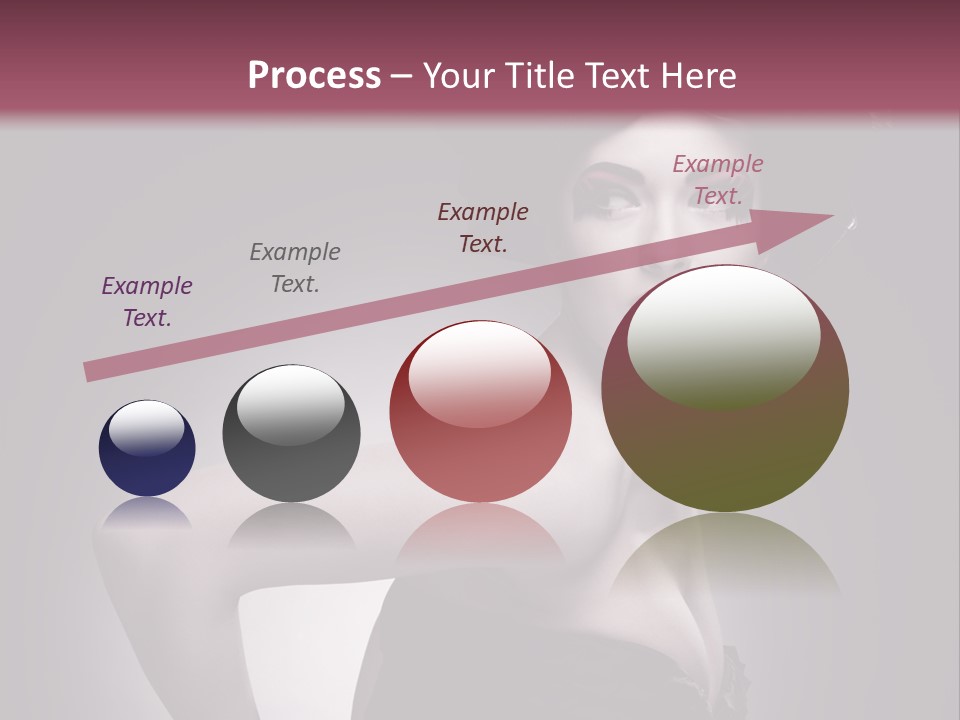 Process – Your Title Text Here

Example Text.

Example Text.

Example Text.

Example Text.